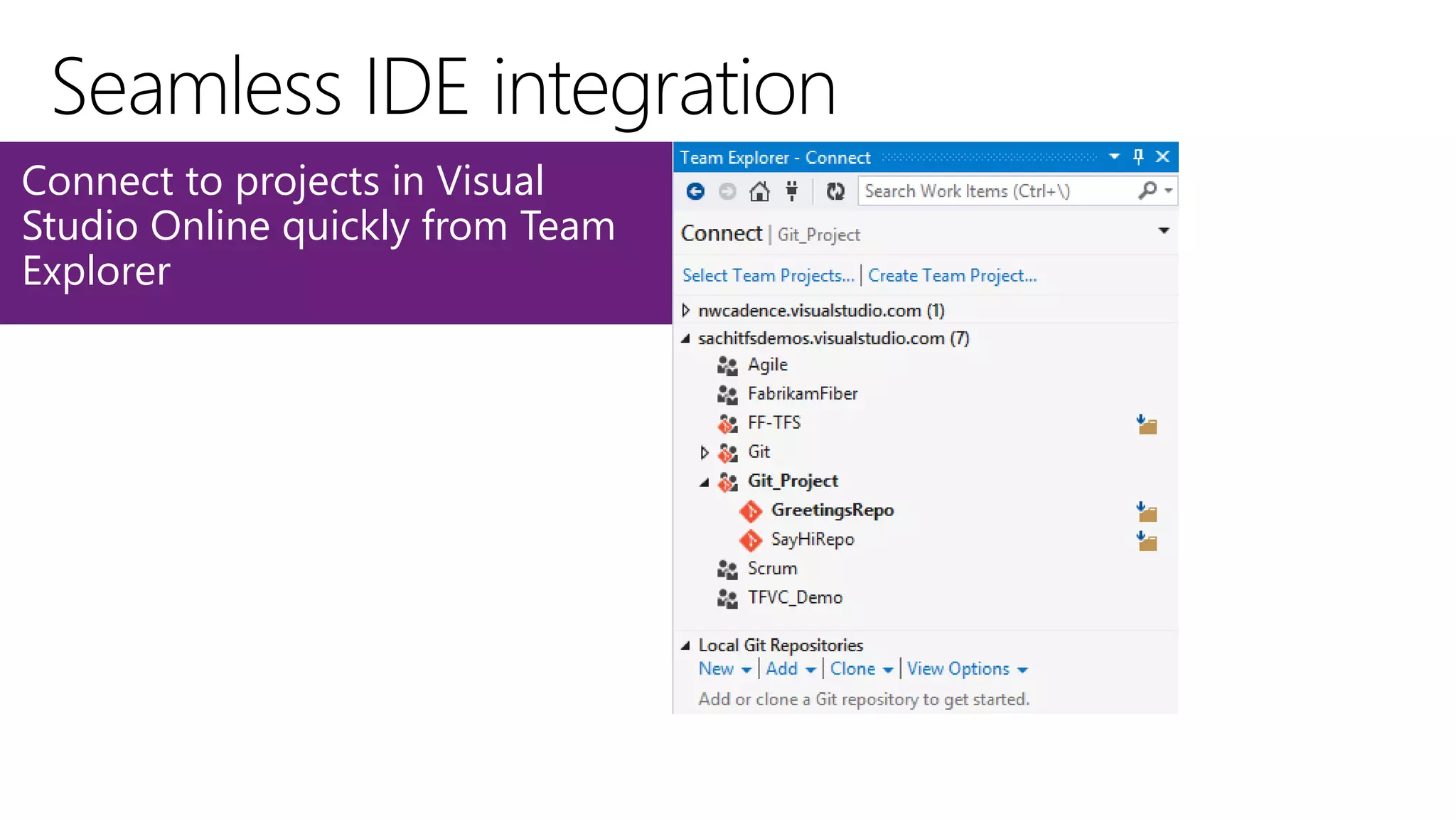 Seamless IDE integration

Connect to projects in Visual Studio Online quickly from Team Explorer

Team Explorer - Connect

Search Work Items (Ctrl+\)

Connect | Git_Project

Select Team Projects... | Create Team Project...

nwcadence.visualstudio.com (1)

sachitfsdemos.visualstudio.com (7)

Agile

FabrikamFiber

FF-TFS

Git

Git_Project

GreetingsRepo

SayHiRepo

Scrum

TFVC_Demo

Local Git Repositories

New | Add | Clone | View Options

Add or clone a Git repository to get started.